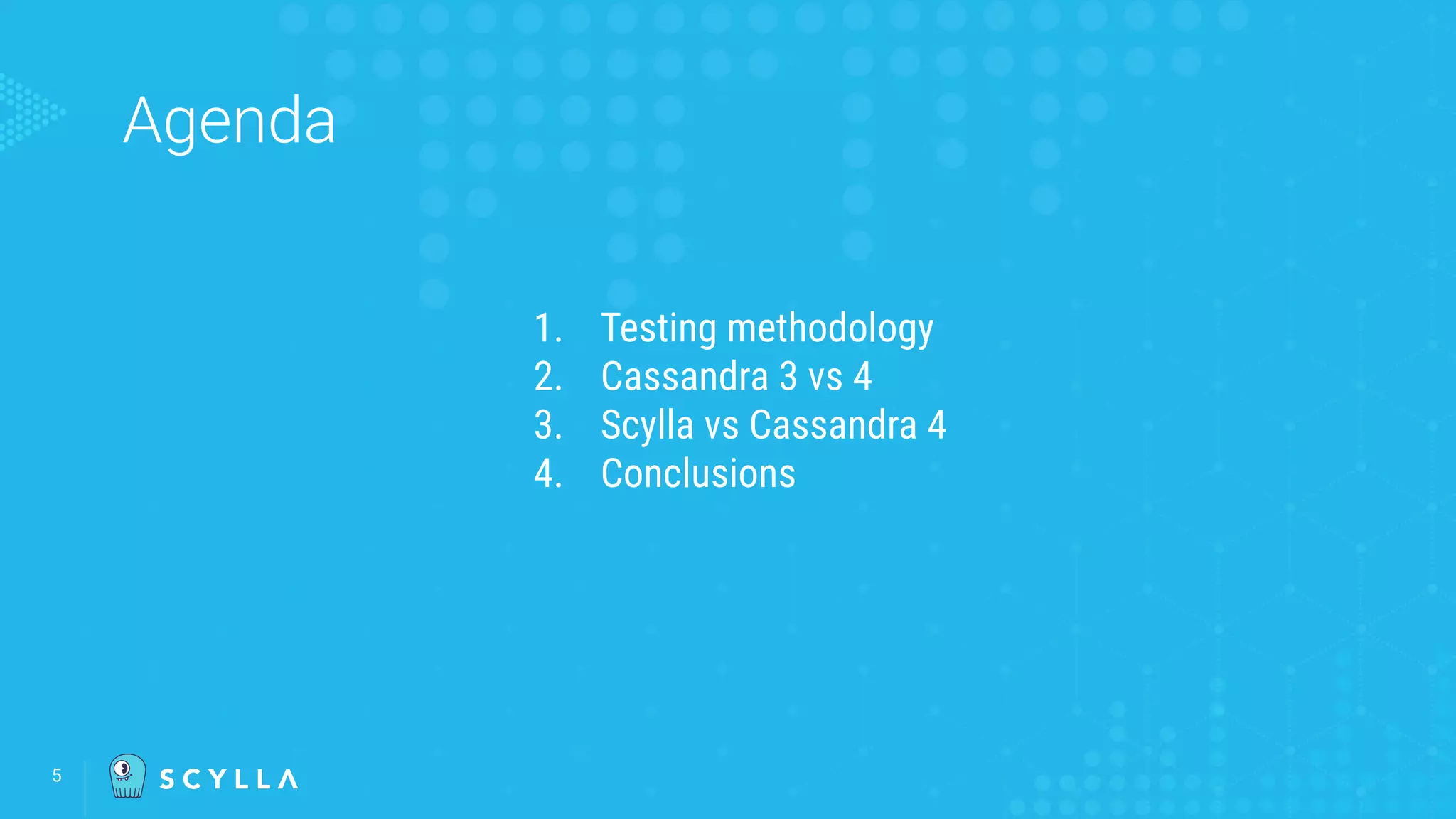 Agenda

1. Testing methodology
2. Cassandra 3 vs 4
3. Scylla vs Cassandra 4
4. Conclusions

5

SCYLLA